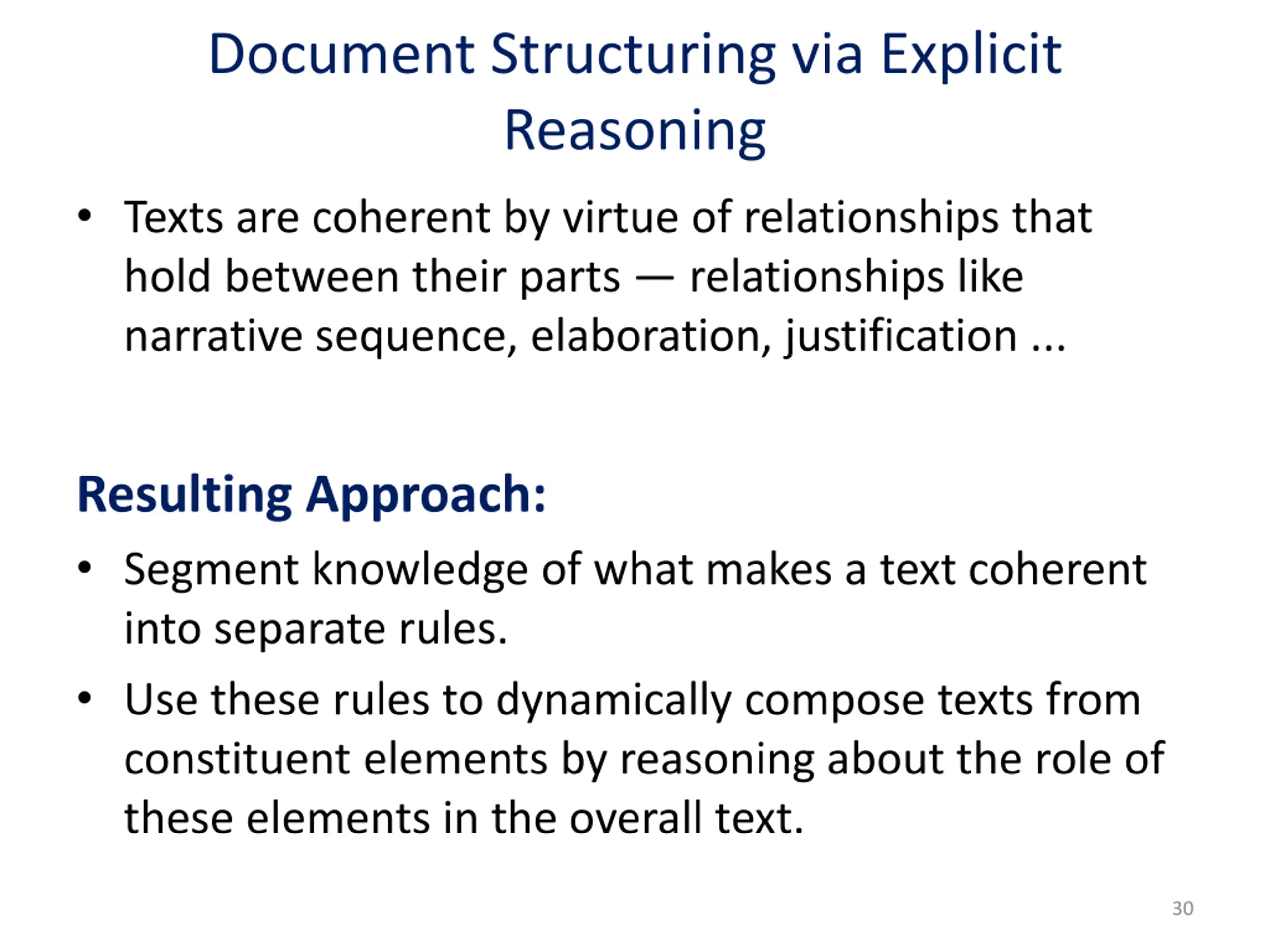 Document Structuring via Explicit Reasoning

• Texts are coherent by virtue of relationships that hold between their parts — relationships like narrative sequence, elaboration, justification ...

Resulting Approach:

• Segment knowledge of what makes a text coherent into separate rules.

• Use these rules to dynamically compose texts from constituent elements by reasoning about the role of these elements in the overall text.

30